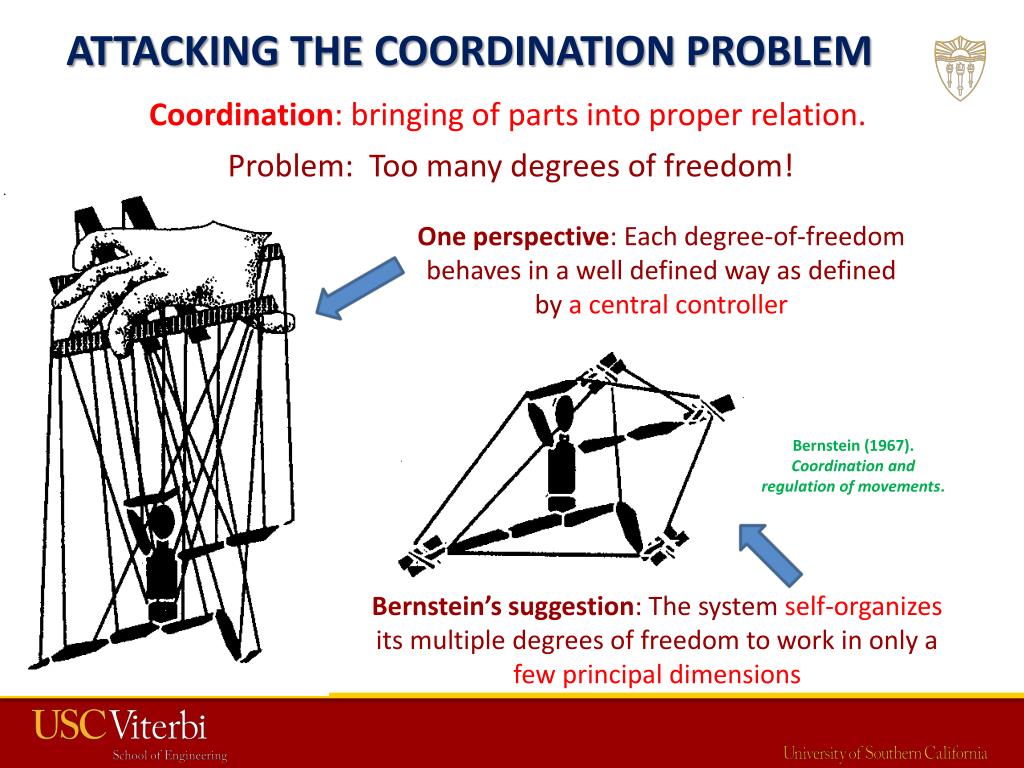 ATTACKING THE COORDINATION PROBLEM

Coordination: bringing of parts into proper relation.

Problem: Too many degrees of freedom!

One perspective: Each degree-of-freedom behaves in a well defined way as defined by a central controller

Bernstein (1967). Coordination and regulation of movements.

Bernstein's suggestion: The system self-organizes its multiple degrees of freedom to work in only a few principal dimensions

USC Viterbi
School of Engineering

University of Southern California